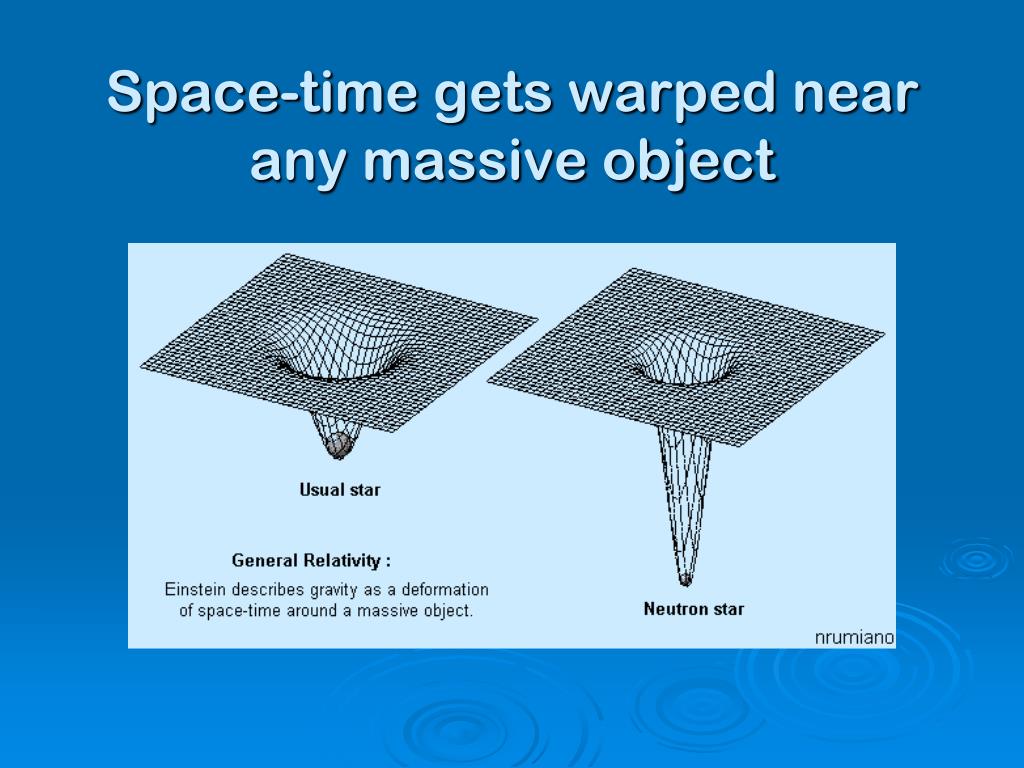 Space-time gets warped near any massive object

Usual star

General Relativity :

Einstein describes gravity as a deformation of space-time around a massive object.

Neutron star

nrumiano